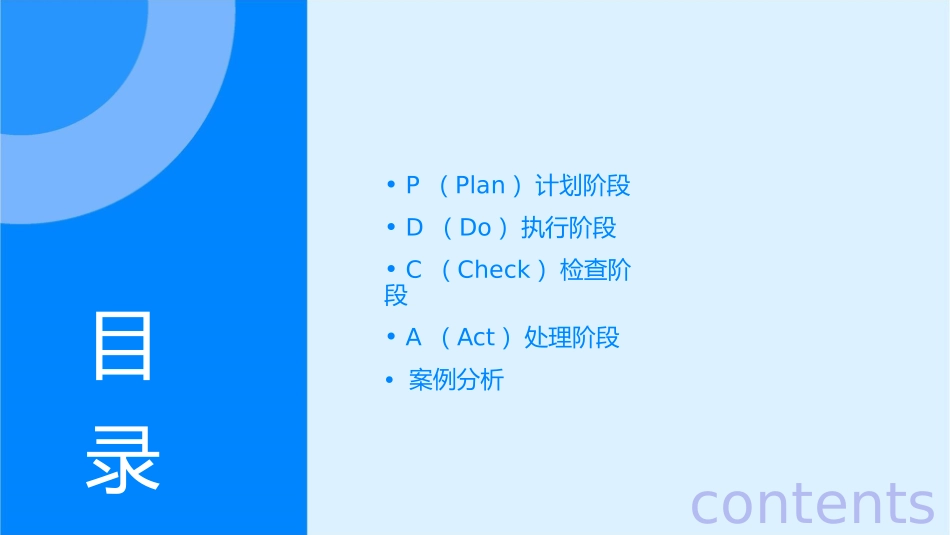 目录

• P （Plan）计划阶段
• D （Do）执行阶段
• C （Check）检查阶段
• A （Act）处理阶段
• 案例分析

contents